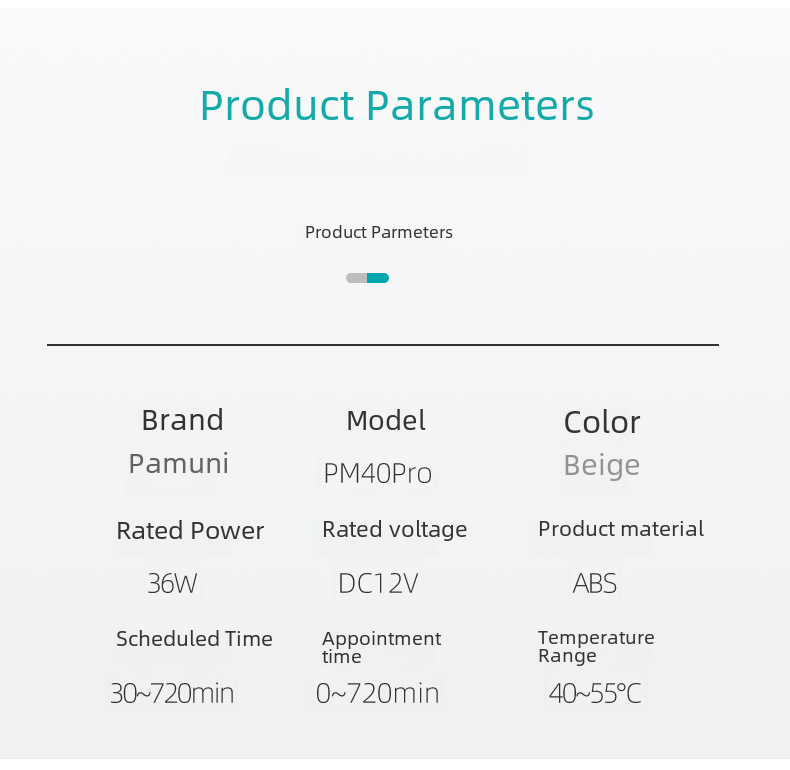 Product Parameters

Product Parmeters

Brand
Pamuni

Model
PM40Pro

Color
Beige

Rated Power
36W

Rated voltage
DC12V

Product material
ABS

Scheduled Time
30~720min

Appointment time
0~720min

Temperature Range
40~55℃